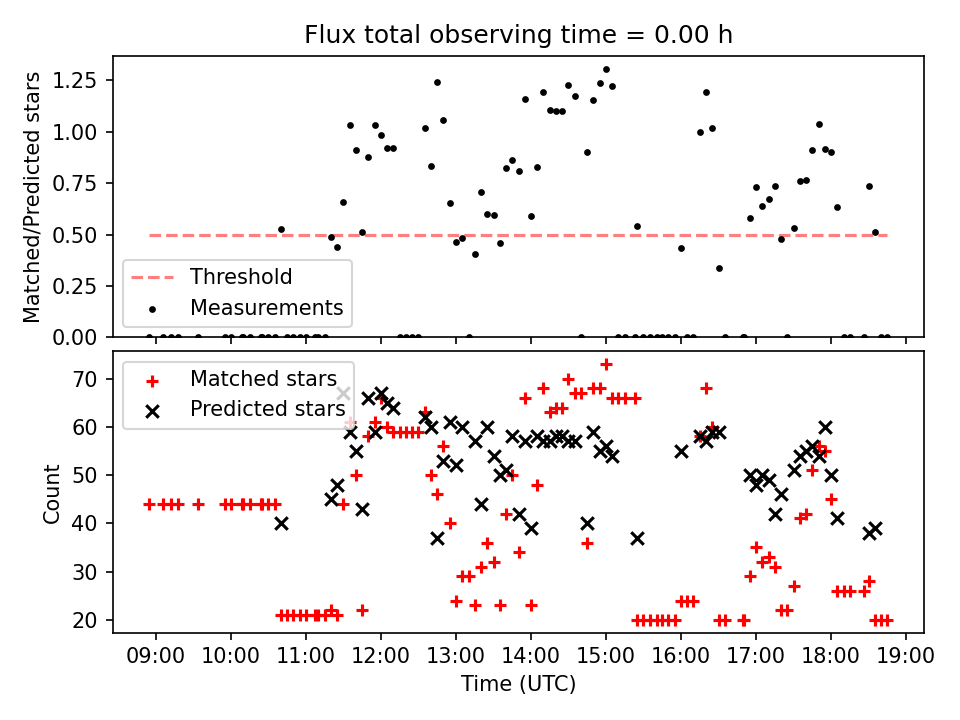 Flux total observing time = 0.00 h

Matched/Predicted stars

1.25
1.00
0.75
0.50
0.25
0.00

Threshold
Measurements

Matched stars
Predicted stars

Count

70
60
50
40
30
20

09:00 10:00 11:00 12:00 13:00 14:00 15:00 16:00 17:00 18:00 19:00

Time (UTC)